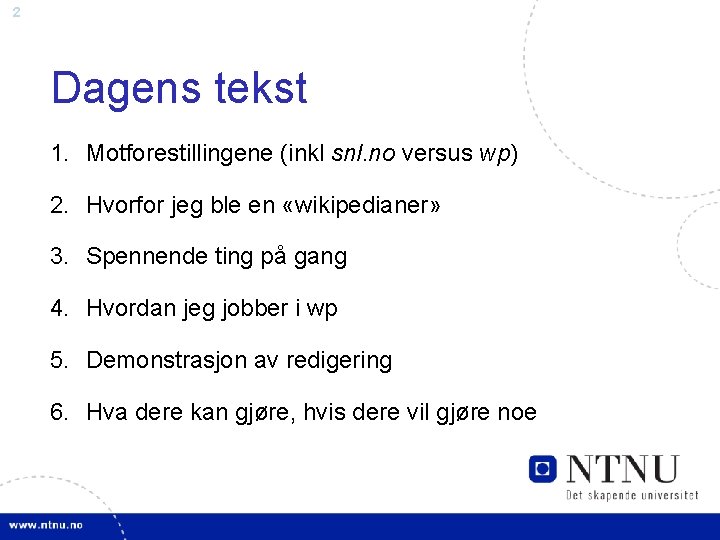 2

Dagens tekst

1. Motforestillingene (inkl snl.no versus wp)

2. Hvorfor jeg ble en «wikipedianer»

3. Spennende ting på gang

4. Hvordan jeg jobber i wp

5. Demonstrasjon av redigering

6. Hva dere kan gjøre, hvis dere vil gjøre noe

NTNU
Det skapende universitet

www.ntnu.no